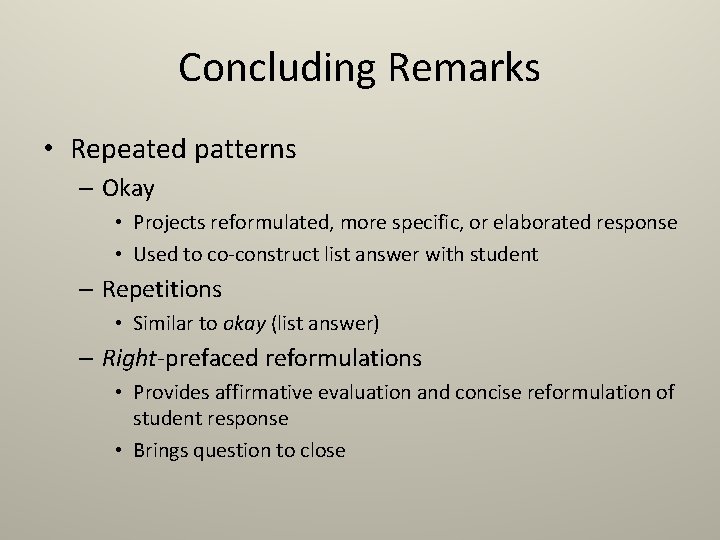 Concluding Remarks

• Repeated patterns
– Okay
• Projects reformulated, more specific, or elaborated response
• Used to co-construct list answer with student
– Repetitions
• Similar to okay (list answer)
– Right-prefaced reformulations
• Provides affirmative evaluation and concise reformulation of student response
• Brings question to close